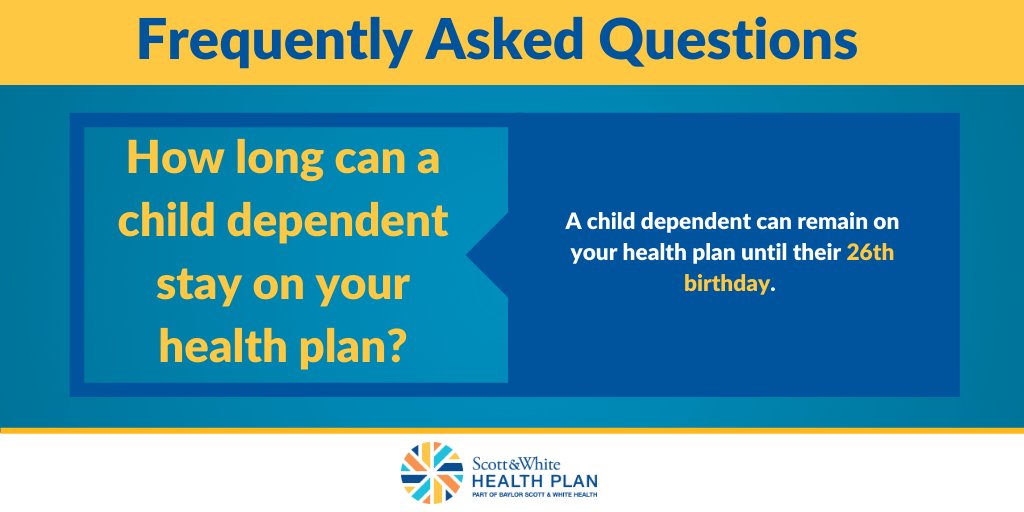 Frequently Asked Questions

How long can a child dependent stay on your health plan?

A child dependent can remain on your health plan until their 26th birthday.

Scott&White
HEALTH PLAN
PART OF BAYLOR SCOTT & WHITE HEALTH